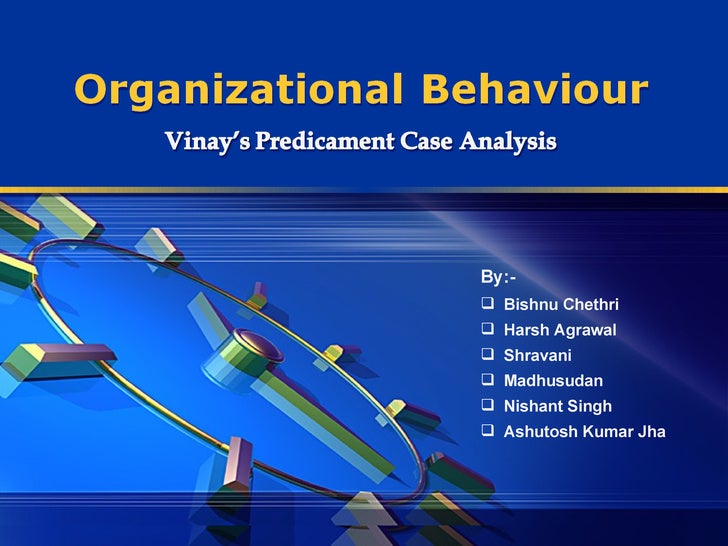 Organizational Behaviour

Vinay's Predicament Case Analysis

By:-

❑ Bishnu Chethri
❑ Harsh Agrawal
❑ Shravani
❑ Madhusudan
❑ Nishant Singh
❑ Ashutosh Kumar Jha